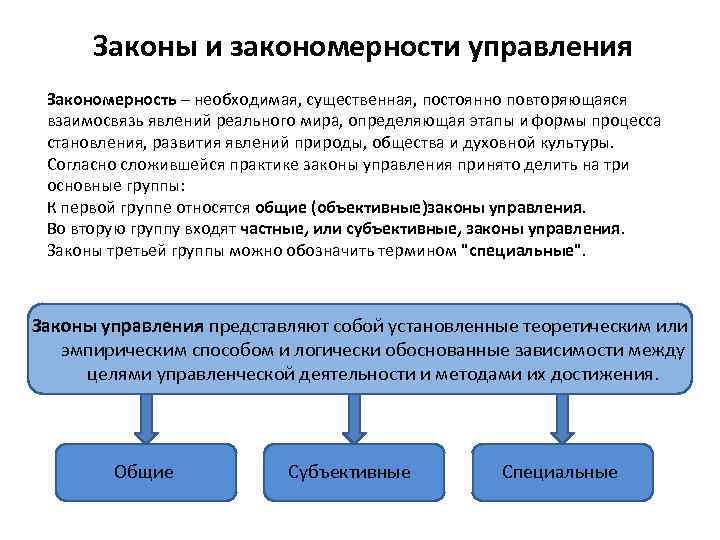 Законы и закономерности управления

Закономерность – необходимая, существенная, постоянно повторяющаяся взаимосвязь явлений реального мира, определяющая этапы и формы процесса становления, развития явлений природы, общества и духовной культуры.
Согласно сложившейся практике законы управления принято делить на три основные группы:
К первой группе относятся общие (объективные)законы управления.
Во вторую группу входят частные, или субъективные, законы управления.
Законы третьей группы можно обозначить термином "специальные".

Законы управления представляют собой установленные теоретическим или эмпирическим способом и логически обоснованные зависимости между целями управленческой деятельности и методами их достижения.

Общие

Субъективные

Специальные